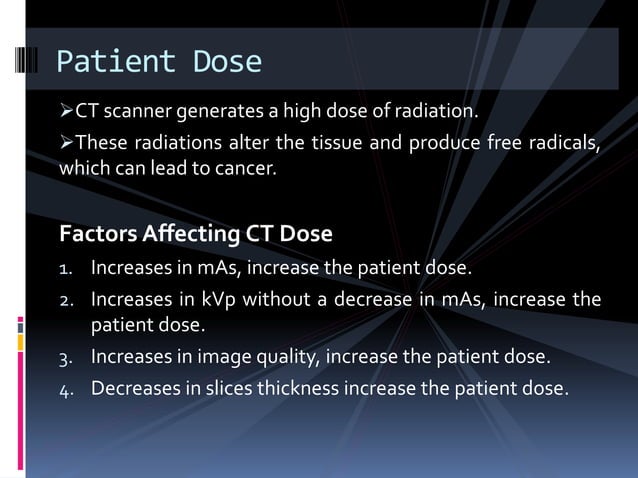 Patient Dose

➢CT scanner generates a high dose of radiation.

➢These radiations alter the tissue and produce free radicals, which can lead to cancer.

Factors Affecting CT Dose

1. Increases in mAs, increase the patient dose.
2. Increases in kVp without a decrease in mAs, increase the patient dose.
3. Increases in image quality, increase the patient dose.
4. Decreases in slices thickness increase the patient dose.